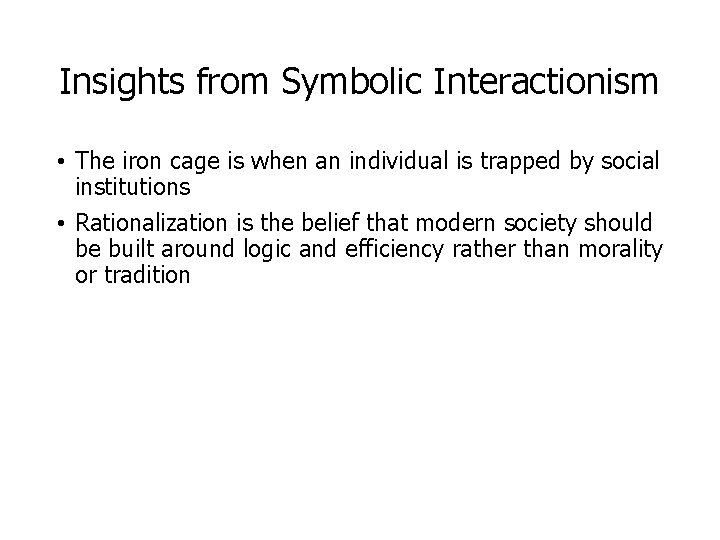 Insights from Symbolic Interactionism

• The iron cage is when an individual is trapped by social institutions

• Rationalization is the belief that modern society should be built around logic and efficiency rather than morality or tradition